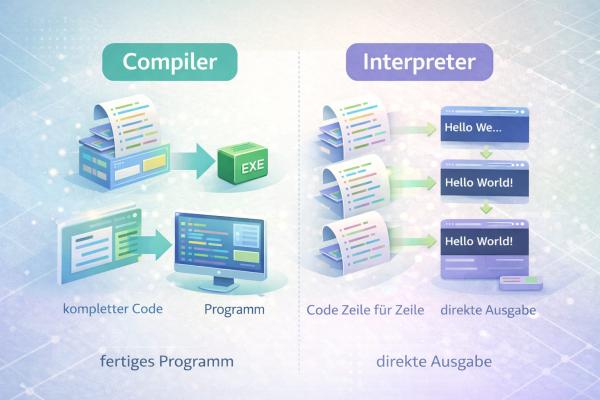 Compiler

EXE

kompletter Code

Programm

fertiges Programm

Interpreter

Hello We...

Hello World!

Hello World!

Code Zeile für Zeile

direkte Ausgabe

direkte Ausgabe